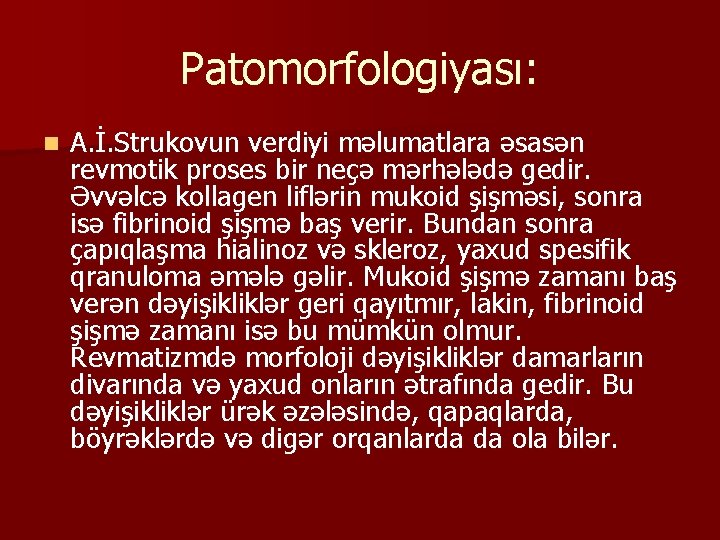 Patomorfologiyası:

A.İ.Strukovun verdiyi məlumatlara əsasən revmotik proses bir neçə mərhələdə gedir. Əvvəlcə kollagen liflərin mukoid şişməsi, sonra isə fibrinoid şişmə baş verir. Bundan sonra çapıqlaşma hialinoz və skleroz, yaxud spesifik qranuloma əmələ gəlir. Mukoid şişmə zamanı baş verən dəyişikliklər geri qayıtmır, lakin, fibrinoid şişmə zamanı isə bu mümkün olmur. Revmatizmdə morfoloji dəyişikliklər damarların divarında və yaxud onların ətrafında gedir. Bu dəyişikliklər ürək əzələsində, qapaqlarda, böyrəklərdə və digər orqanlarda da ola bilər.